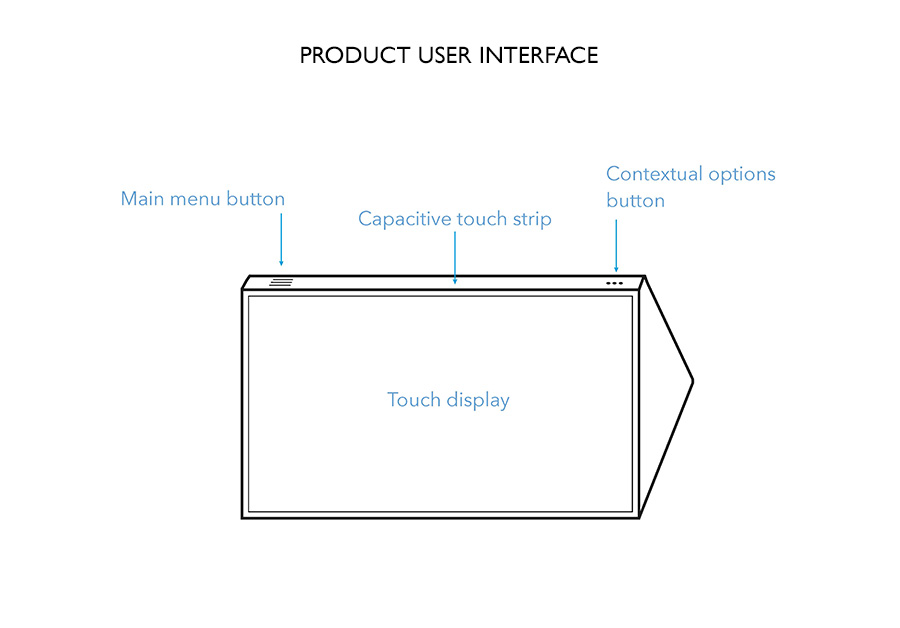 PRODUCT USER INTERFACE

Main menu button

Capacitive touch strip

Contextual options button

Touch display